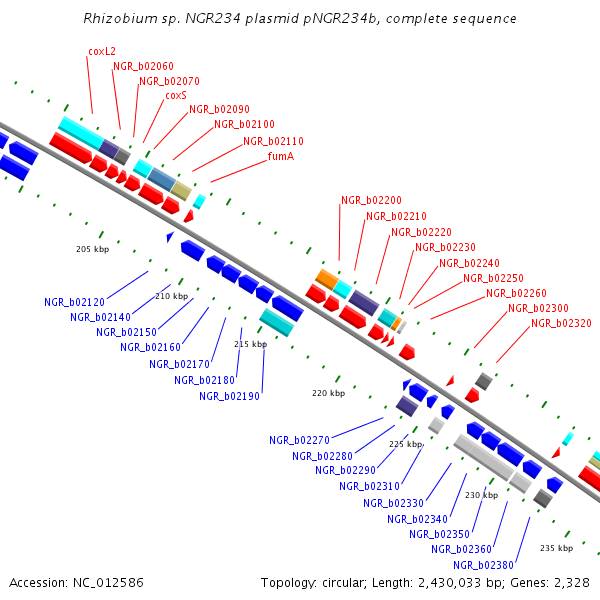 Rhizobium sp. NGR234 plasmid pNGR234b, complete sequence

coxL2
NGR_b02060
NGR_b02070
coxS
NGR_b02090
NGR_b02100
NGR_b02110
fumA

NGR_b02200
NGR_b02210
NGR_b02220
NGR_b02230
NGR_b02240
NGR_b02250
NGR_b02260
NGR_b02300
NGR_b02320

205 kbp
210 kbp
215 kbp
220 kbp
225 kbp
230 kbp
235 kbp

NGR_b02120
NGR_b02140
NGR_b02150
NGR_b02160
NGR_b02170
NGR_b02180
NGR_b02190

NGR_b02270
NGR_b02280
NGR_b02290
NGR_b02310
NGR_b02330
NGR_b02340
NGR_b02350
NGR_b02360
NGR_b02380

Accession: NC_012586

Topology: circular; Length: 2,430,033 bp; Genes: 2,328